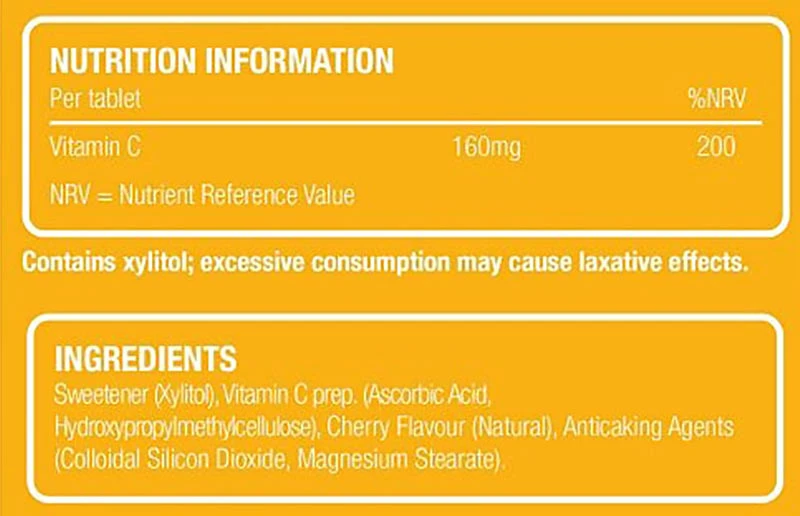 NUTRITION INFORMATION

| Per tablet | | %NRV |
|---|---|---|
| Vitamin C | 160mg | 200 |

NRV = Nutrient Reference Value

Contains xylitol; excessive consumption may cause laxative effects.

INGREDIENTS

Sweetener (Xylitol), Vitamin C prep. (Ascorbic Acid, Hydroxypropylmethylcellulose), Cherry Flavour (Natural), Anticaking Agents (Colloidal Silicon Dioxide, Magnesium Stearate).